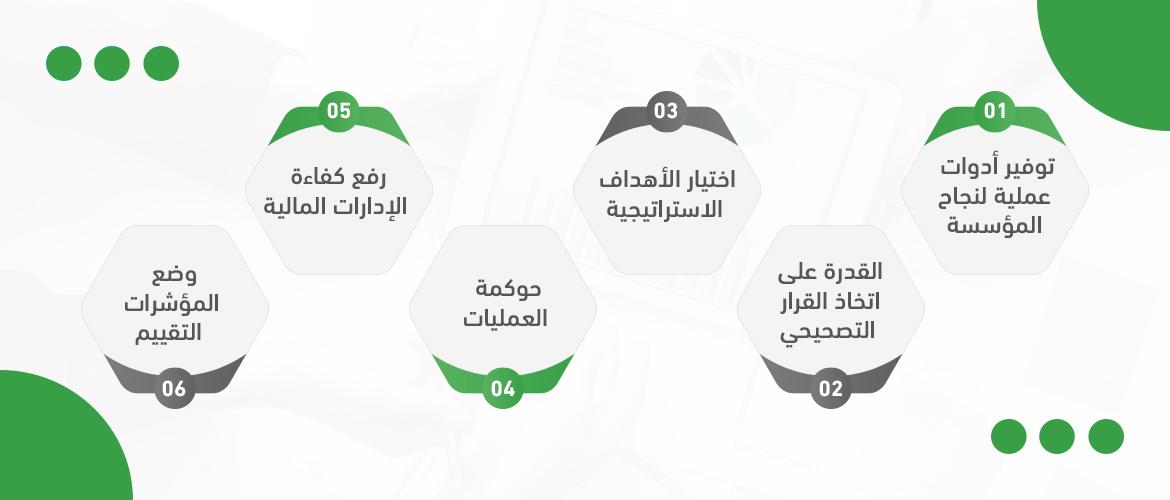 01
توفير أدوات عملية لنجاح المؤسسة

02
القدرة على اتخاذ القرار التصحيحي

03
اختيار الأهداف الاستراتيجية

04
حوكمة العمليات

05
رفع كفاءة الإدارات المالية

06
وضع المؤشرات التقييم